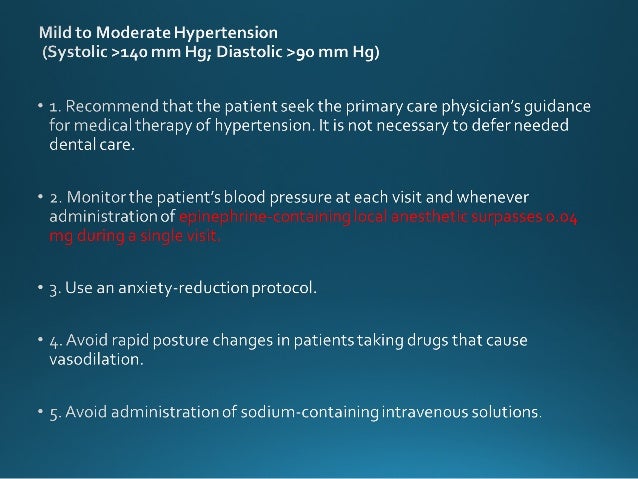 Mild to Moderate Hypertension
(Systolic >140 mm Hg; Diastolic >90 mm Hg)

• 1. Recommend that the patient seek the primary care physician's guidance for medical therapy of hypertension. It is not necessary to defer needed dental care.

• 2. Monitor the patient's blood pressure at each visit and whenever administration of epinephrine-containing local anesthetic surpasses 0.04 mg during a single visit.

• 3. Use an anxiety-reduction protocol.

• 4. Avoid rapid posture changes in patients taking drugs that cause vasodilation.

• 5. Avoid administration of sodium-containing intravenous solutions.